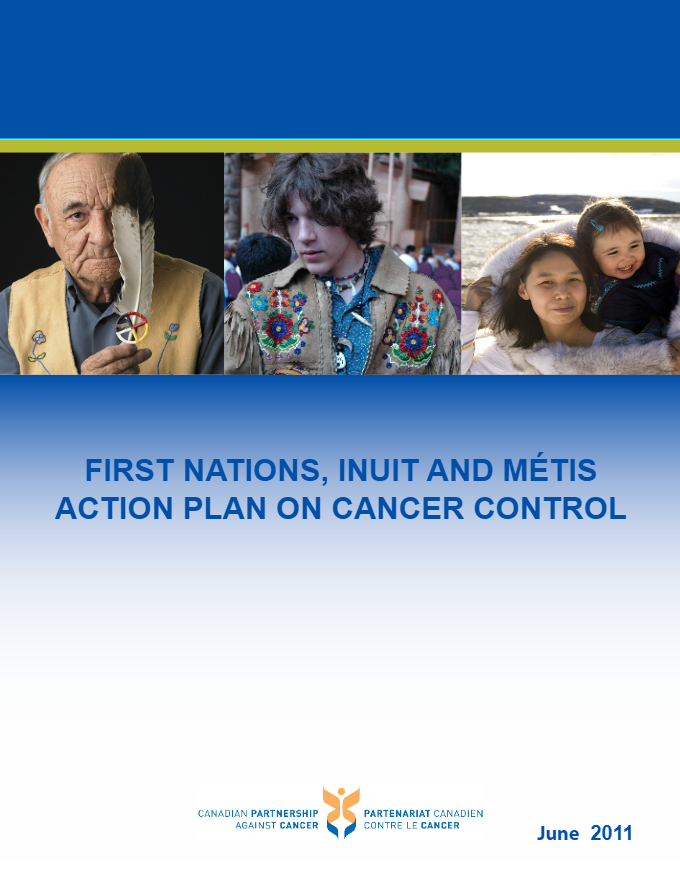 FIRST NATIONS, INUIT AND MÉTIS ACTION PLAN ON CANCER CONTROL

CANADIAN PARTNERSHIP AGAINST CANCER

PARTENARIAT CANADIEN CONTRE LE CANCER

June 2011